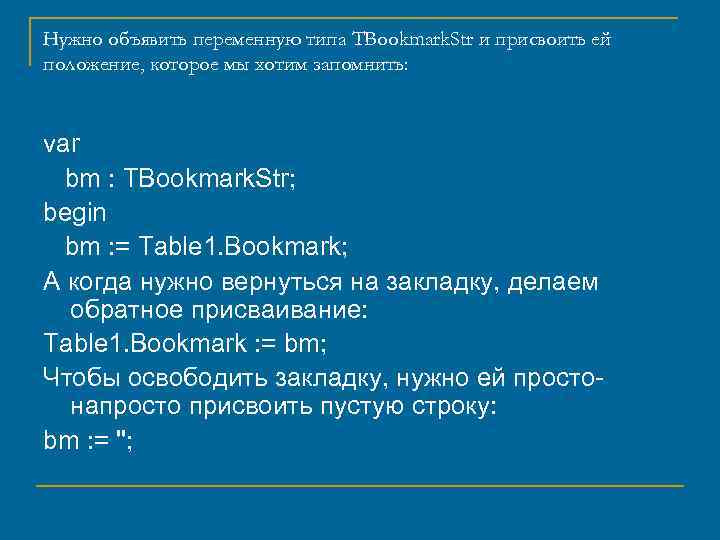 Нужно объявить переменную типа TBookmarkStr и присвоить ей положение, которое мы хотим запомнить:

var
bm : TBookmarkStr;
begin
bm := Table1.Bookmark;
А когда нужно вернуться на закладку, делаем обратное присваивание:
Table1.Bookmark := bm;
Чтобы освободить закладку, нужно ей просто-напросто присвоить пустую строку:
bm := '';